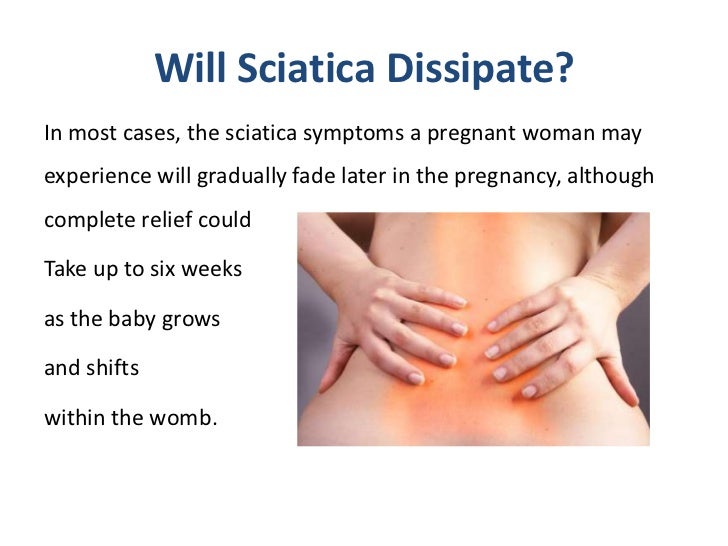 Will Sciatica Dissipate?

In most cases, the sciatica symptoms a pregnant woman may experience will gradually fade later in the pregnancy, although complete relief could Take up to six weeks as the baby grows and shifts within the womb.